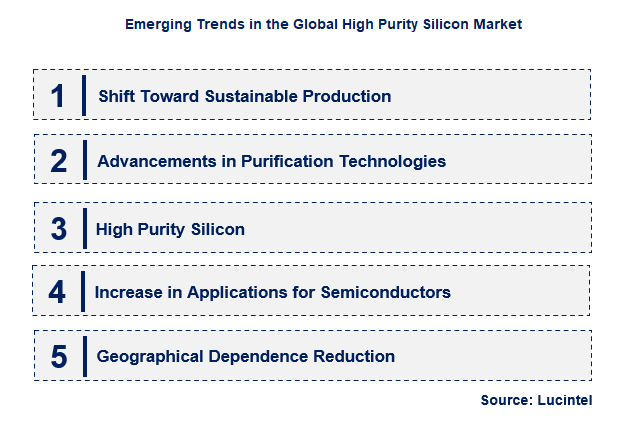 Emerging Trends in the Global High Purity Silicon Market

1 Shift Toward Sustainable Production

2 Advancements in Purification Technologies

3 High Purity Silicon

4 Increase in Applications for Semiconductors

5 Geographical Dependence Reduction

Source: Lucintel